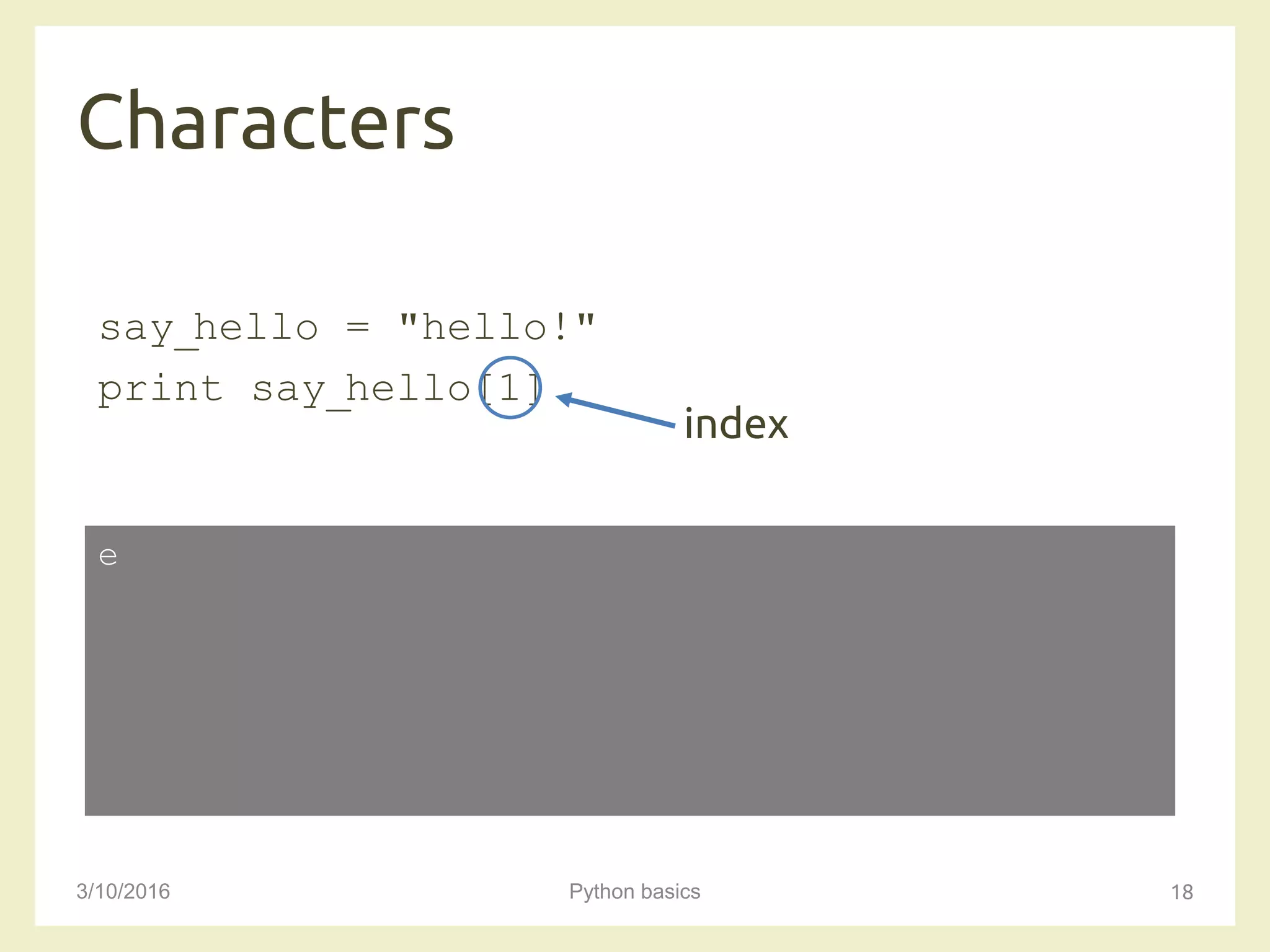 Characters

say_hello = "hello!"
print say_hello[1]

index

e

3/10/2016

Python basics

18